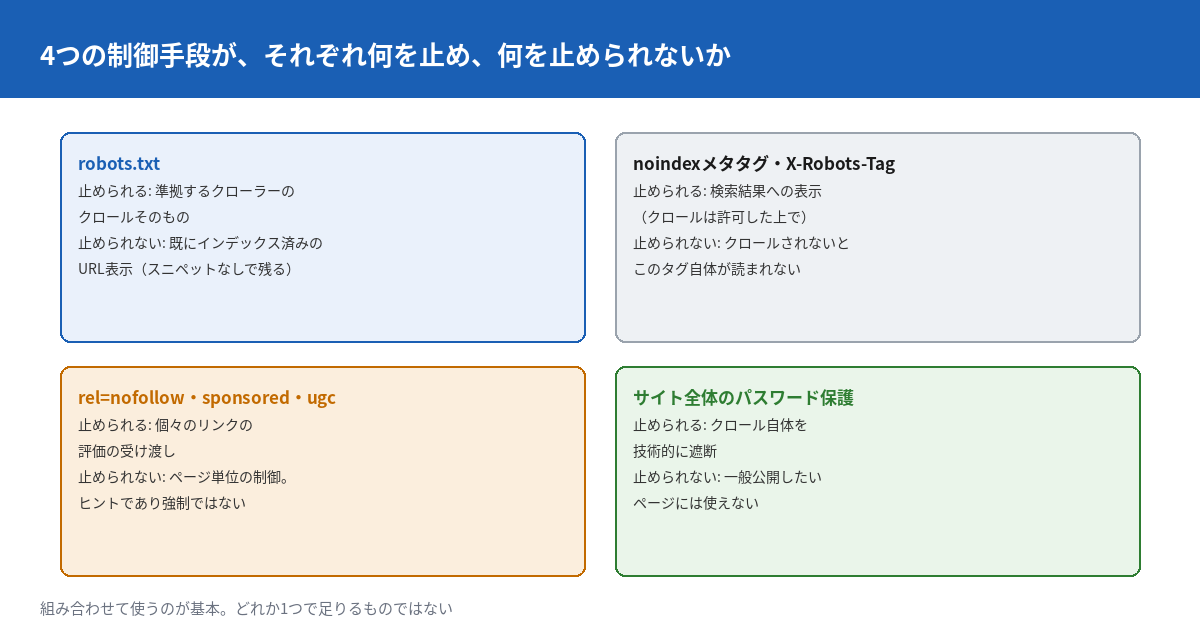 4つの制御手段が、それぞれ何を止め、何を止められないか

robots.txt
止められる: 準拠するクローラーの
クロールそのもの
止められない: 既にインデックス済みの
URL表示（スニペットなしで残る）

noindexメタタグ・X-Robots-Tag
止められる: 検索結果への表示
（クロールは許可した上で）
止められない: クロールされないと
このタグ自体が読まれない

rel=nofollow・sponsored・ugc
止められる: 個々のリンクの
評価の受け渡し
止められない: ページ単位の制御。
ヒントであり強制ではない

サイト全体のパスワード保護
止められる: クロール自体を
技術的に遮断
止められない: 一般公開したい
ページには使えない

組み合わせて使うのが基本。どれか1つで足りるものではない